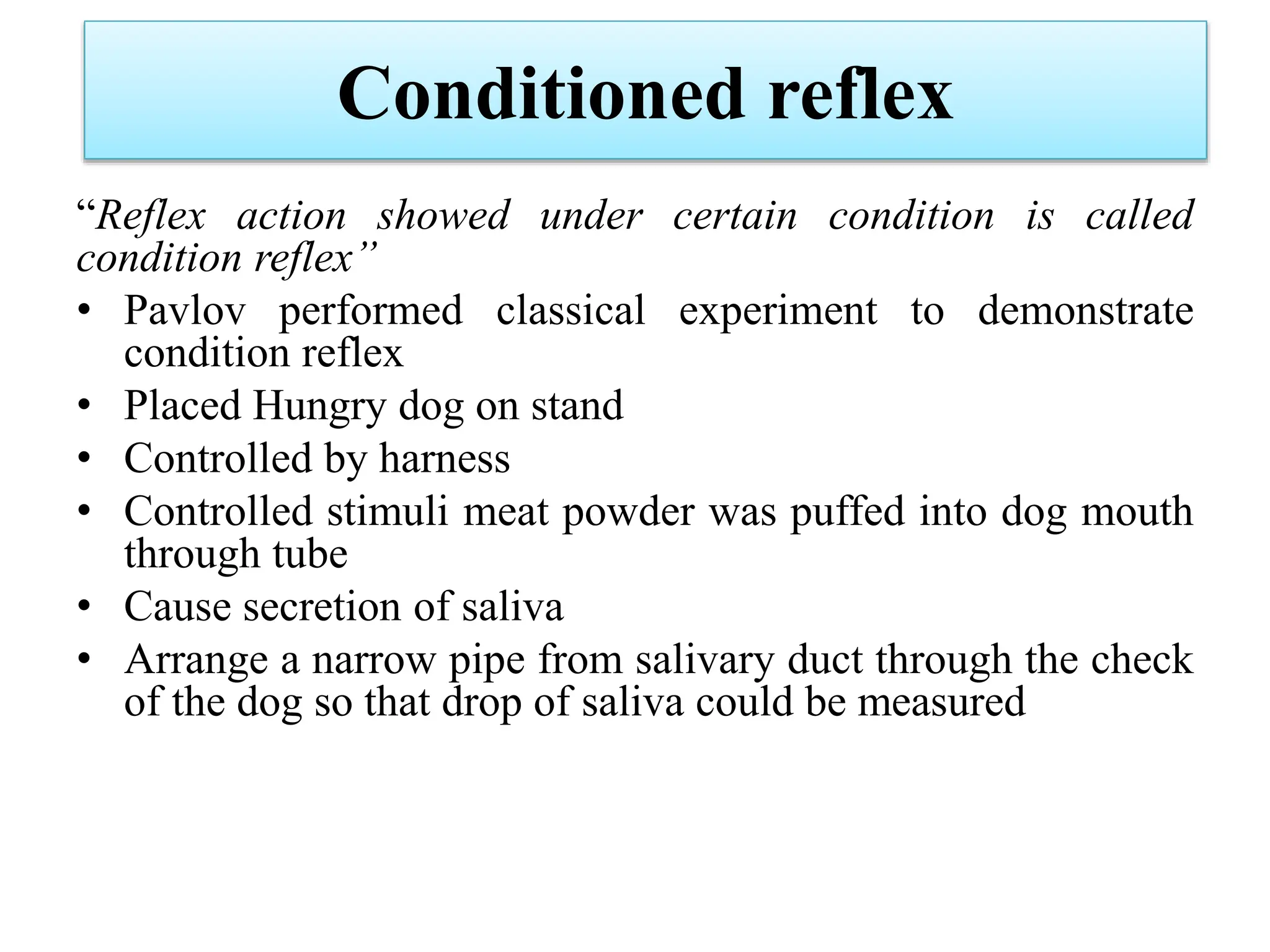 Conditioned reflex

“Reflex action showed under certain condition is called condition reflex”

• Pavlov performed classical experiment to demonstrate condition reflex
• Placed Hungry dog on stand
• Controlled by harness
• Controlled stimuli meat powder was puffed into dog mouth through tube
• Cause secretion of saliva
• Arrange a narrow pipe from salivary duct through the check of the dog so that drop of saliva could be measured